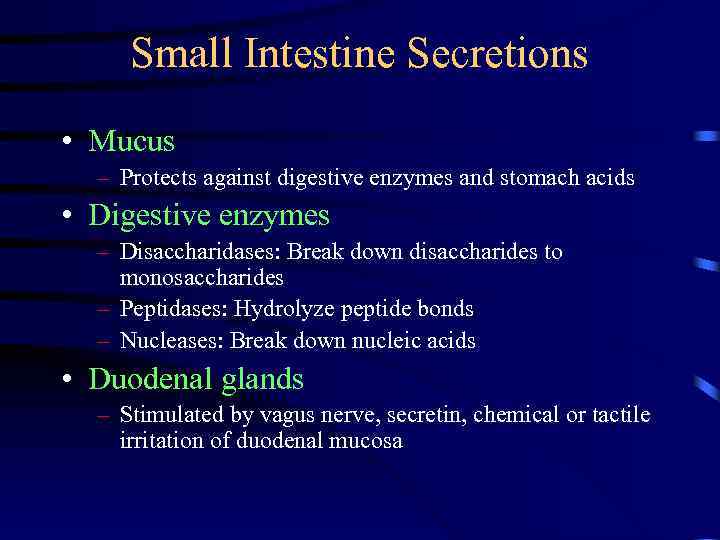 Small Intestine Secretions

• Mucus
– Protects against digestive enzymes and stomach acids
• Digestive enzymes
– Disaccharidases: Break down disaccharides to monosaccharides
– Peptidases: Hydrolyze peptide bonds
– Nucleases: Break down nucleic acids
• Duodenal glands
– Stimulated by vagus nerve, secretin, chemical or tactile irritation of duodenal mucosa